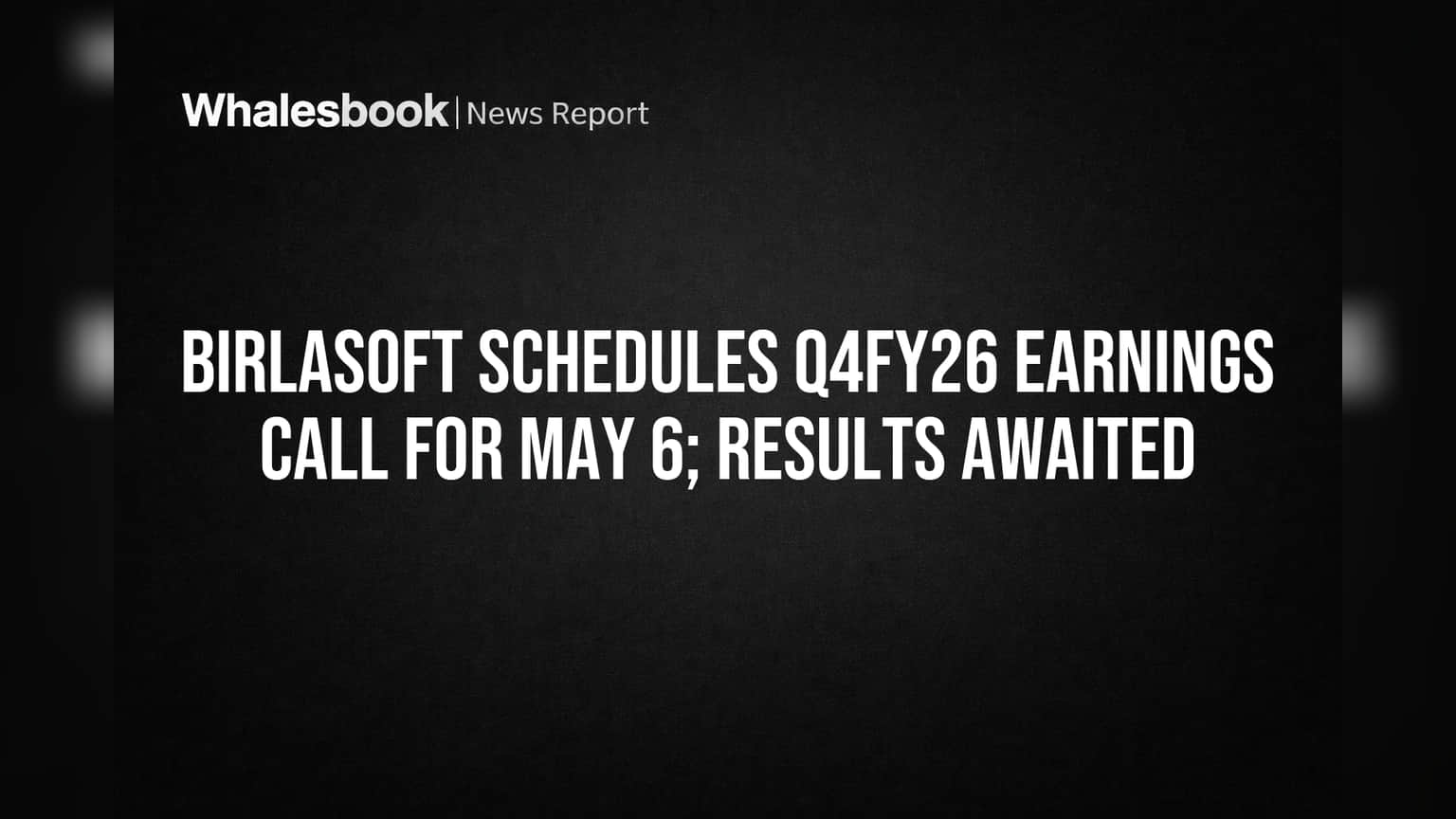 Whalesbook | News Report

BIRLASOFT SCHEDULES Q4FY26 EARNINGS CALL FOR MAY 6; RESULTS AWAITED